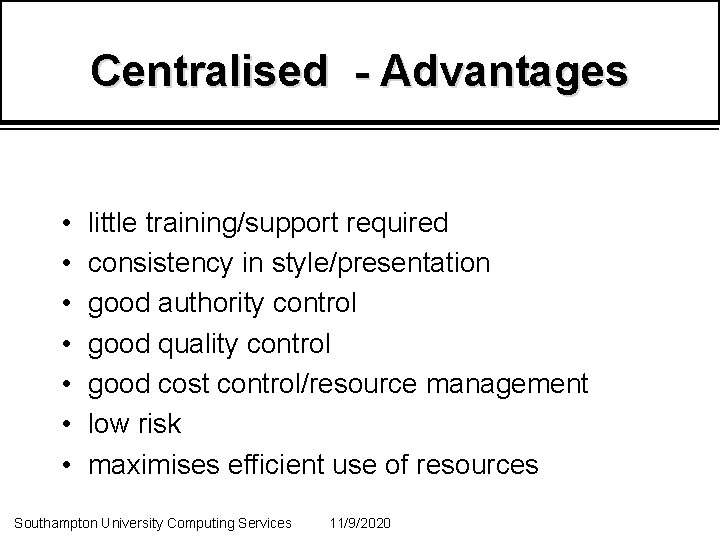 Centralised - Advantages

• little training/support required
• consistency in style/presentation
• good authority control
• good quality control
• good cost control/resource management
• low risk
• maximises efficient use of resources

Southampton University Computing Services 11/9/2020